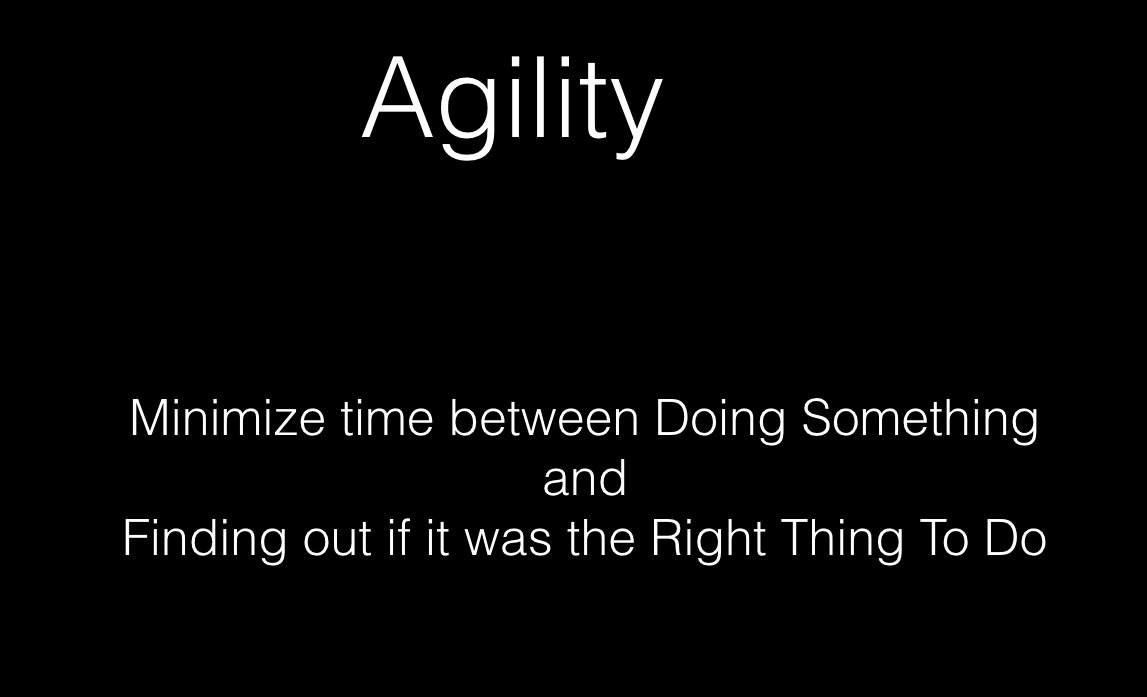 Agility

Minimize time between Doing Something
and
Finding out if it was the Right Thing To Do